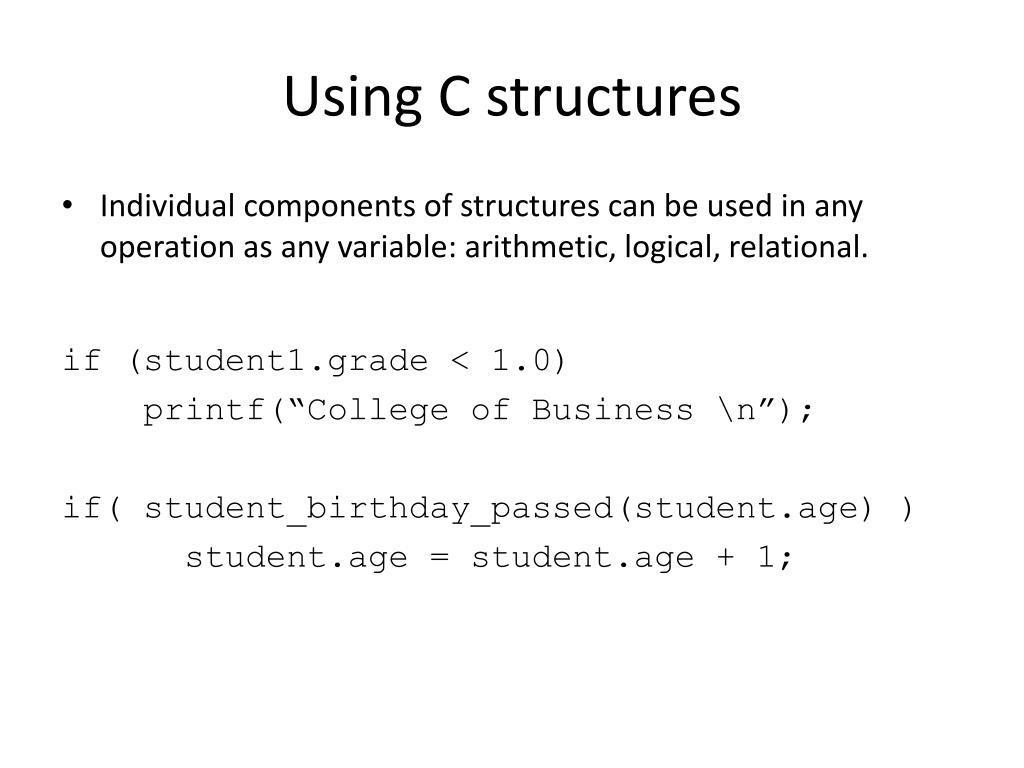 Using C structures

• Individual components of structures can be used in any operation as any variable: arithmetic, logical, relational.

if (student1.grade < 1.0)
    printf(“College of Business \n”);

if( student_birthday_passed(student.age) )
      student.age = student.age + 1;